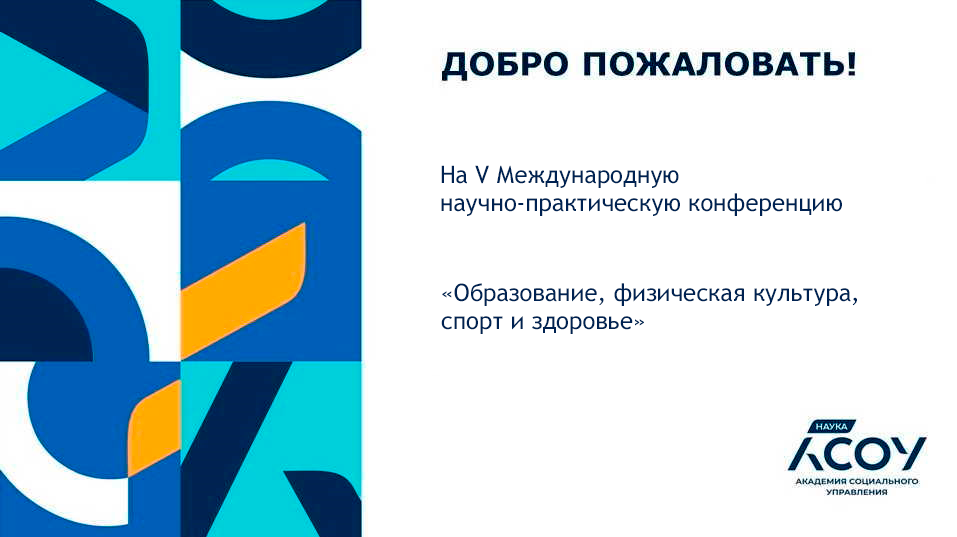 ДОБРО ПОЖАЛОВАТЬ!

На V Международную научно-практическую конференцию

«Образование, физическая культура, спорт и здоровье»

НАУКА
АСОУ
АКАДЕМИЯ СОЦИАЛЬНОГО УПРАВЛЕНИЯ